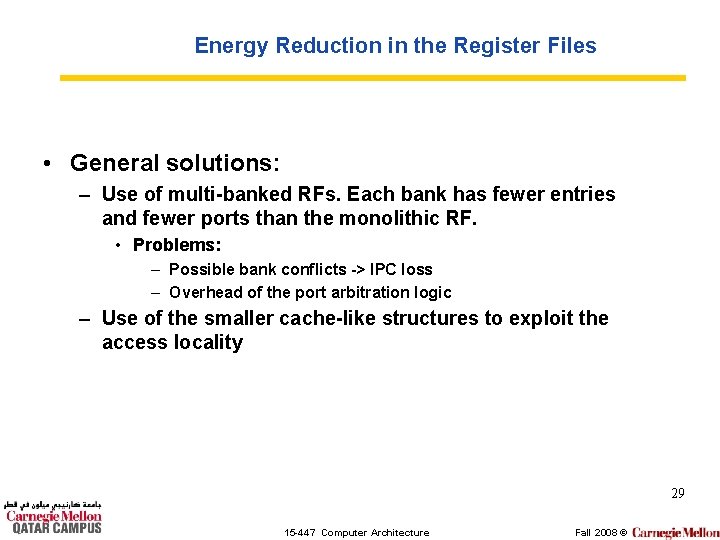 Energy Reduction in the Register Files

• General solutions:

– Use of multi-banked RFs. Each bank has fewer entries and fewer ports than the monolithic RF.

• Problems:

– Possible bank conflicts -> IPC loss

– Overhead of the port arbitration logic

– Use of the smaller cache-like structures to exploit the access locality

29

جامعة كارنيجي ميلون في قطر
Carnegie Mellon
QATAR CAMPUS

15-447 Computer Architecture

Fall 2008 © Carnegie Mellon